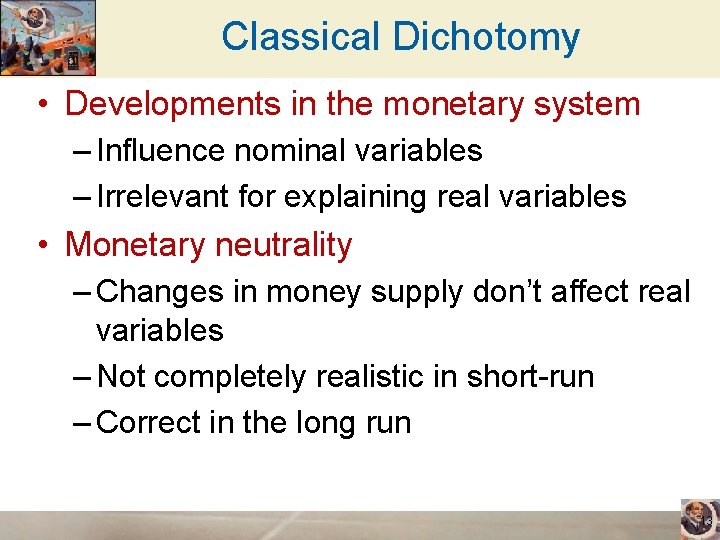 Classical Dichotomy

• Developments in the monetary system
– Influence nominal variables
– Irrelevant for explaining real variables

• Monetary neutrality
– Changes in money supply don't affect real variables
– Not completely realistic in short-run
– Correct in the long run

13